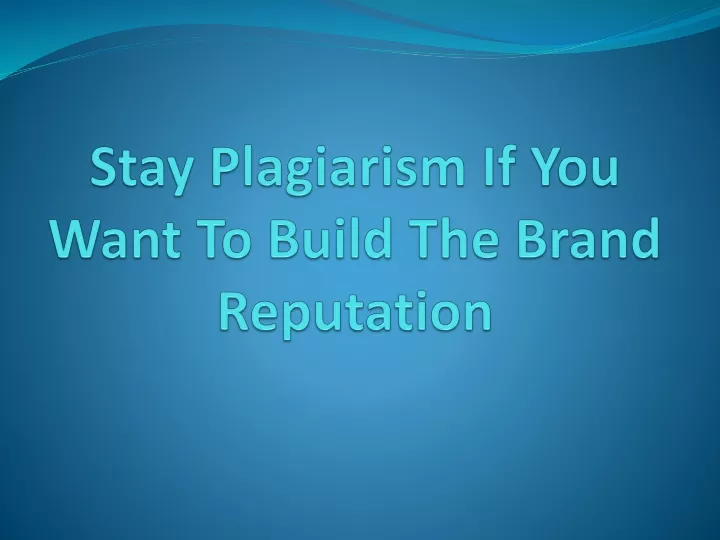 Stay Plagiarism If You Want To Build The Brand Reputation